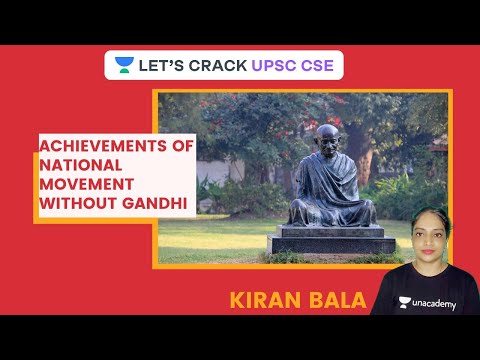 LET'S CRACK UPSC CSE

ACHIEVEMENTS OF NATIONAL MOVEMENT WITHOUT GANDHI

KIRAN BALA

unacademy